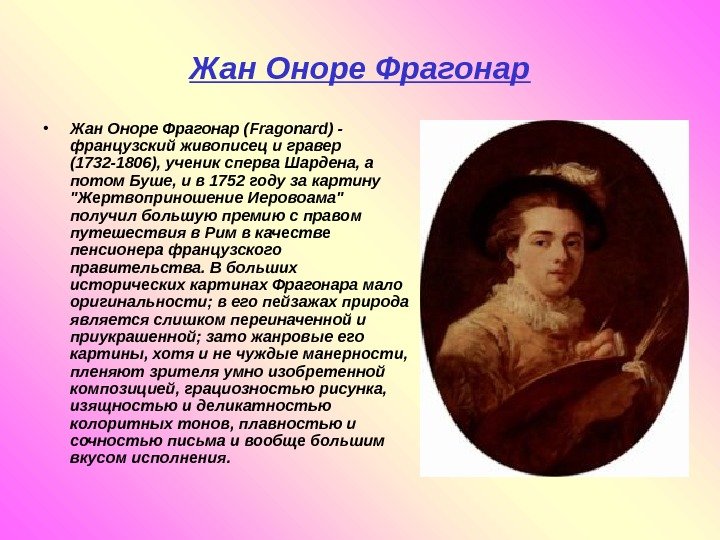 Жан Оноре Фрагонар

• Жан Оноре Фрагонар (Fragonard) - французский живописец и гравер (1732-1806), ученик сперва Шардена, а потом Буше, и в 1752 году за картину "Жертвоприношение Иеровоама" получил большую премию с правом путешествия в Рим в качестве пенсионера французского правительства. В больших исторических картинах Фрагонара мало оригинальности; в его пейзажах природа является слишком переиначенной и приукрашенной; зато жанровые его картины, хотя и не чуждые манерности, пленяют зрителя умно изобретенной композицией, грациозностью рисунка, изящностью и деликатностью колоритных тонов, плавностью и сочностью письма и вообще большим вкусом исполнения.